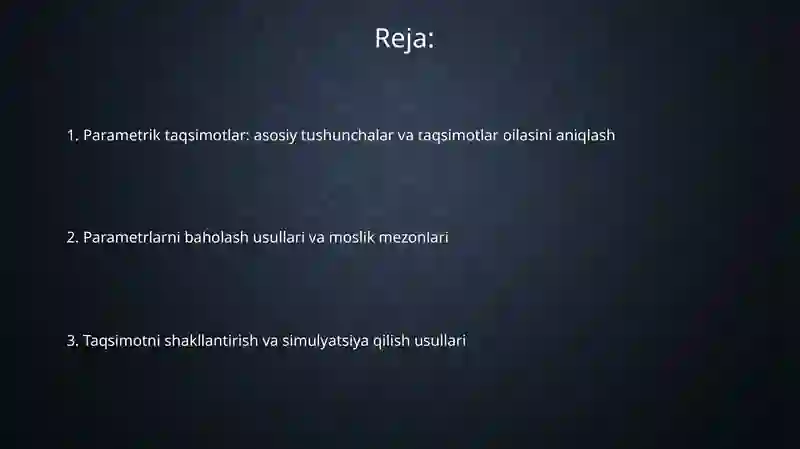 Reja:

1. Parametrik taqsimotlar: asosiy tushunchalar va taqsimotlar oilasini aniqlash

2. Parametrlarni baholash usullari va moslik mezonlari

3. Taqsimotni shakllantirish va simulyatsiya qilish usullari